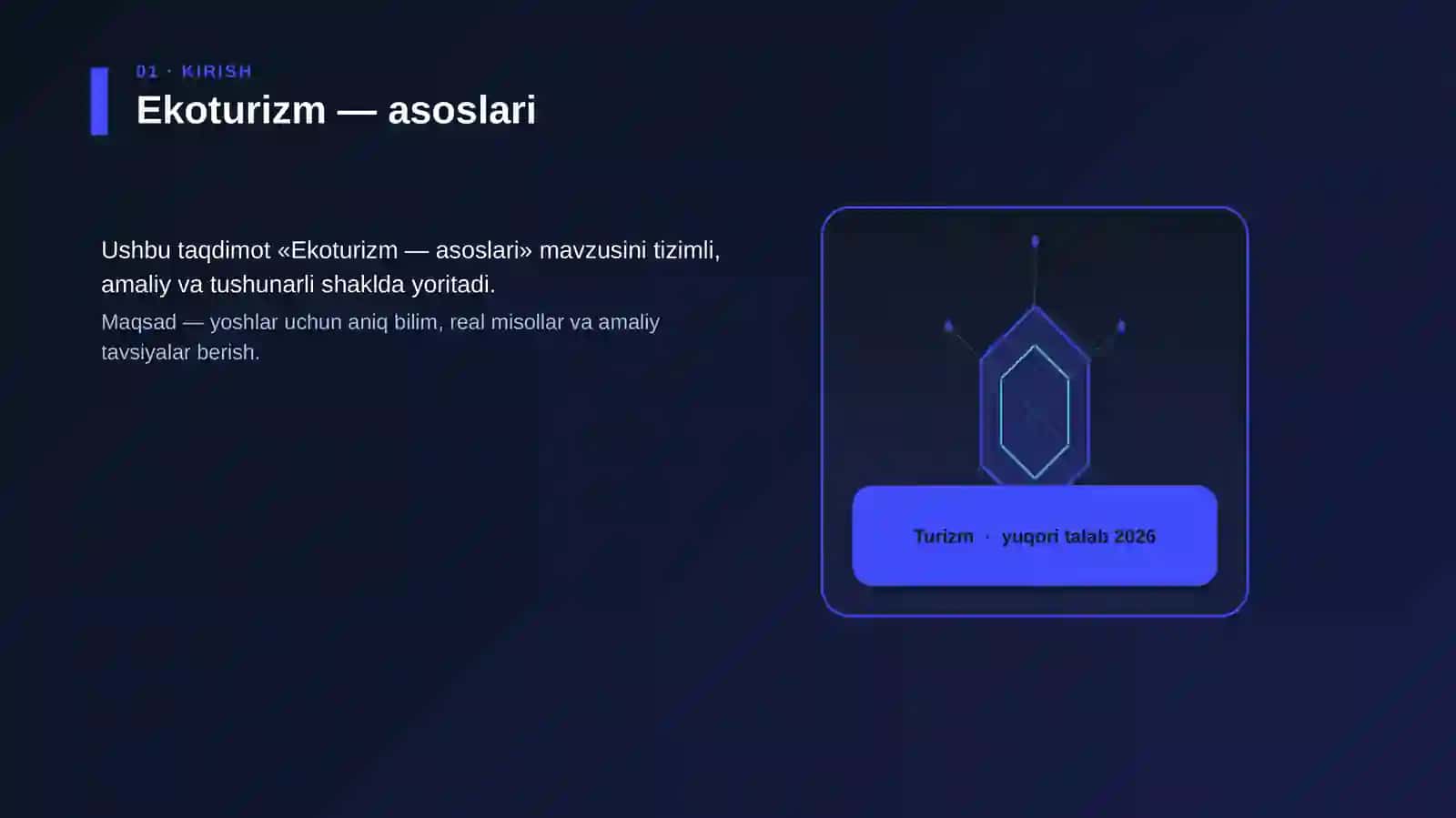 01 · KIRISH

Ekoturizm — asoslari

Ushbu taqdimot «Ekoturizm — asoslari» mavzusini tizimli, amaliy va tushunarli shaklda yoritadi.

Maqsad — yoshlar uchun aniq bilim, real misollar va amaliy tavsiyalar berish.

Turizm · yuqori talab 2026